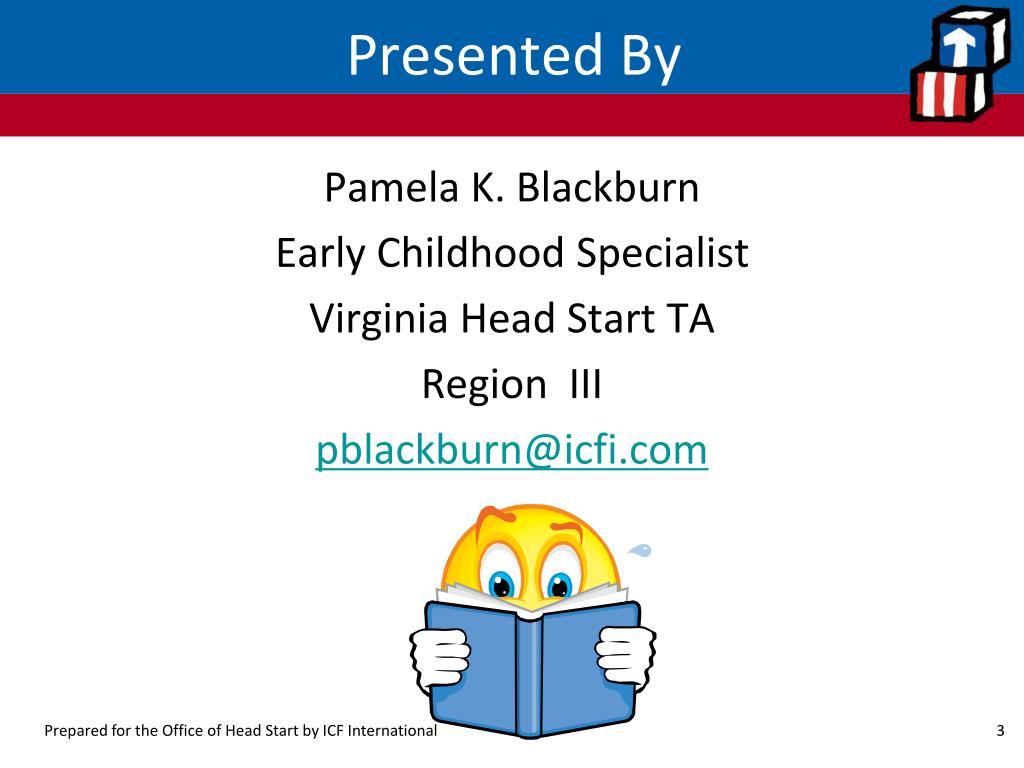 Presented By

Pamela K. Blackburn

Early Childhood Specialist

Virginia Head Start TA

Region III

pblackburn@icfi.com

Prepared for the Office of Head Start by ICF International

3